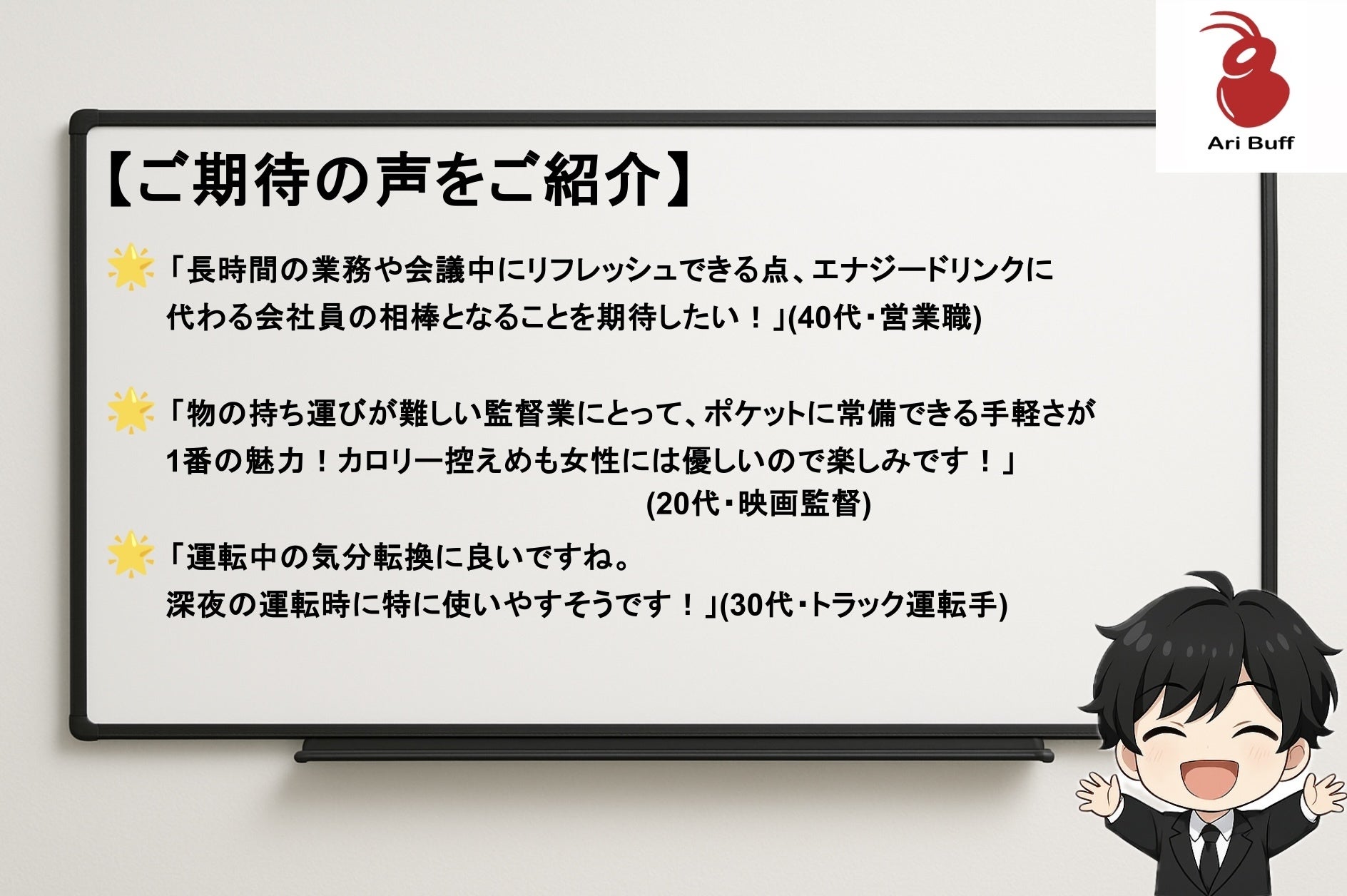 Ari Buff

【ご期待の声をご紹介】

「長時間の業務や会議中にリフレッシュできる点、エナジードリンクに代わる会社員の相棒となることを期待したい！」(40代・営業職)

「物の持ち運びが難しい監督業にとって、ポケットに常備できる手軽さが1番の魅力！カロリー控えめも女性には優しいので楽しみです！」
(20代・映画監督)

「運転中の気分転換に良いですね。
深夜の運転時に特に使いやすそうです！」(30代・トラック運転手)